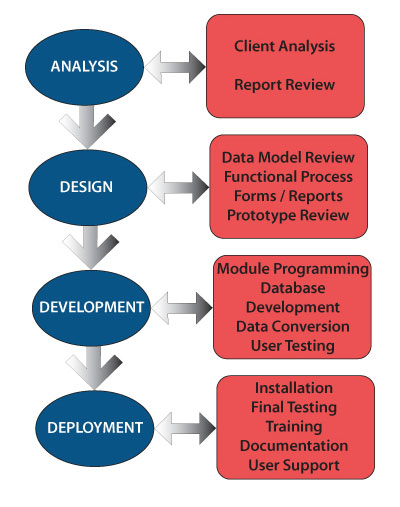 ANALYSIS

Client Analysis

Report Review

DESIGN

Data Model Review
Functional Process
Forms / Reports
Prototype Review

DEVELOPMENT

Module Programming
Database
Development
Data Conversion
User Testing

DEPLOYMENT

Installation
Final Testing
Training
Documentation
User Support